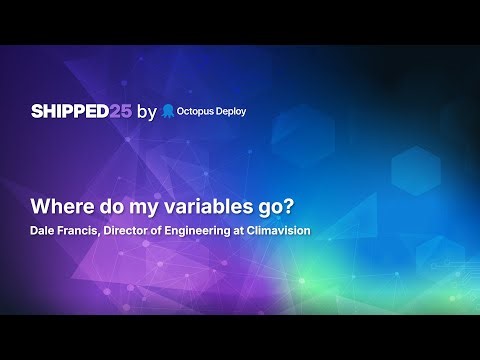 SHIPPED25 by Octopus Deploy

Where do my variables go?

Dale Francis, Director of Engineering at Climavision